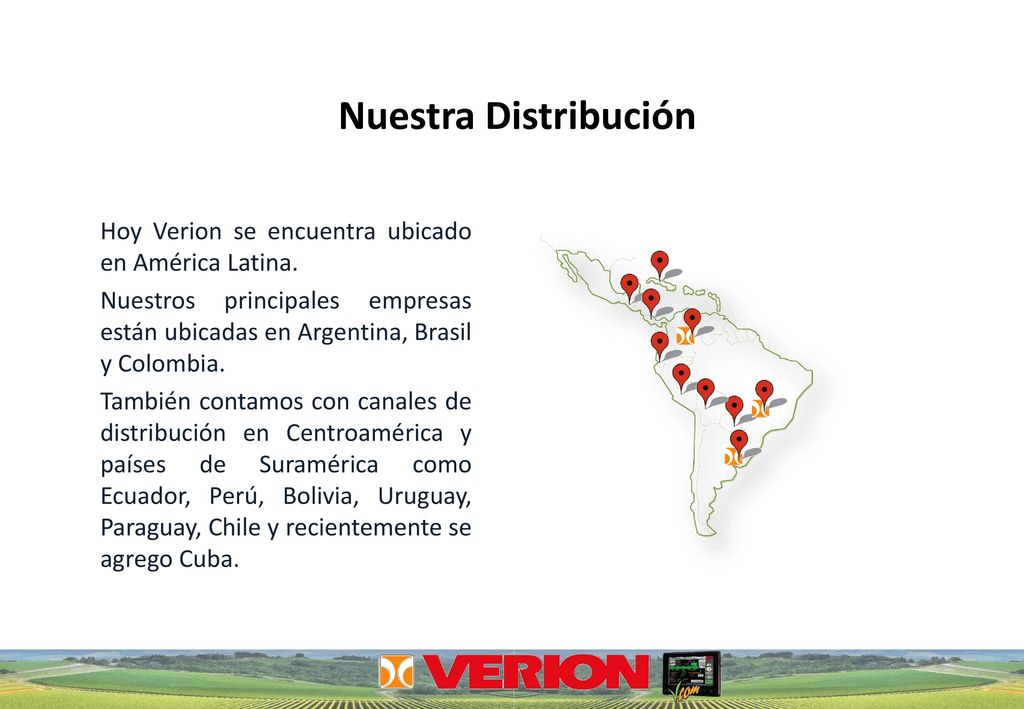 Nuestra Distribución

Hoy Verion se encuentra ubicado en América Latina.

Nuestros principales empresas están ubicadas en Argentina, Brasil y Colombia.

También contamos con canales de distribución en Centroamérica y países de Suramérica como Ecuador, Perú, Bolivia, Uruguay, Paraguay, Chile y recientemente se agrego Cuba.

VERION